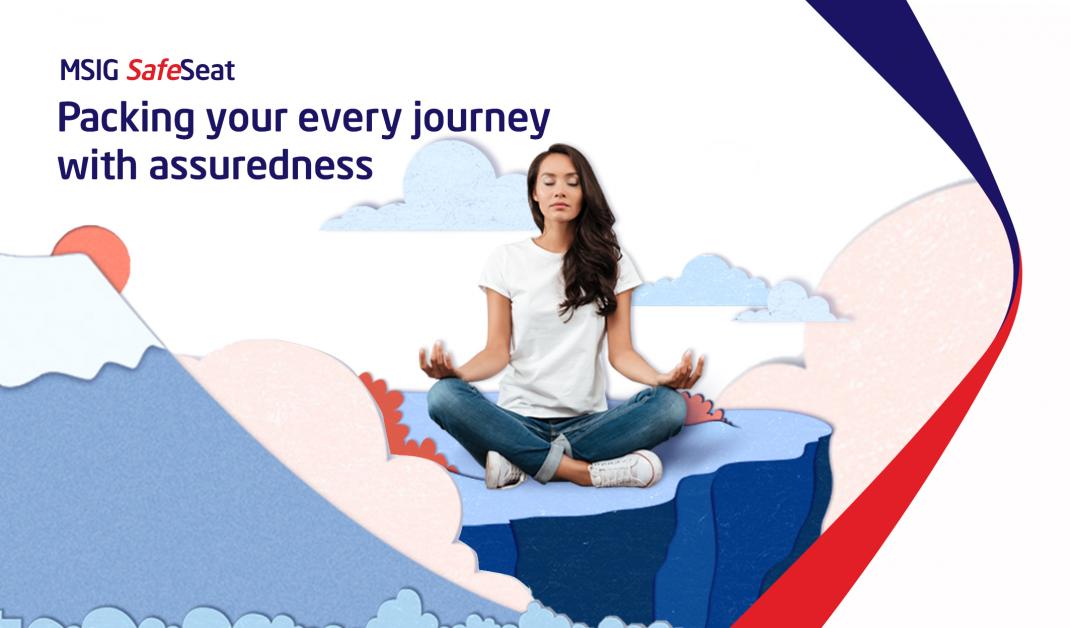 MSIG SafeSeat
Packing your every journey with assuredness